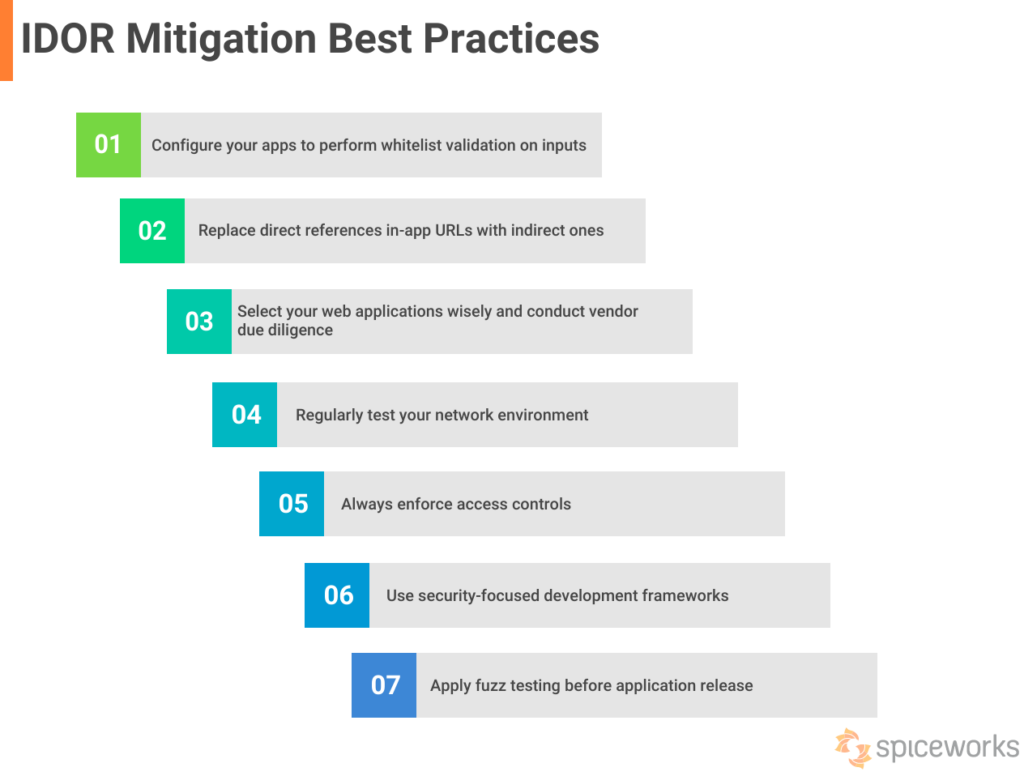 IDOR Mitigation Best Practices

01 Configure your apps to perform whitelist validation on inputs

02 Replace direct references in-app URLs with indirect ones

03 Select your web applications wisely and conduct vendor due diligence

04 Regularly test your network environment

05 Always enforce access controls

06 Use security-focused development frameworks

07 Apply fuzz testing before application release

spiceworks